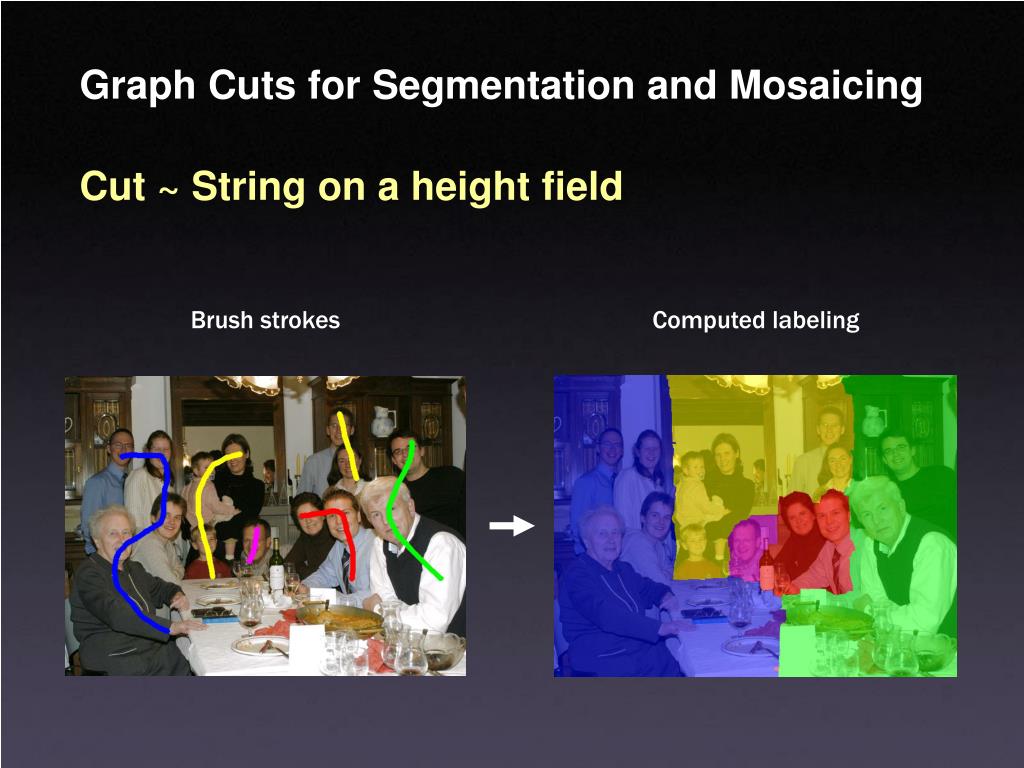 Graph Cuts for Segmentation and Mosaicing

Cut ~ String on a height field

Brush strokes

Computed labeling